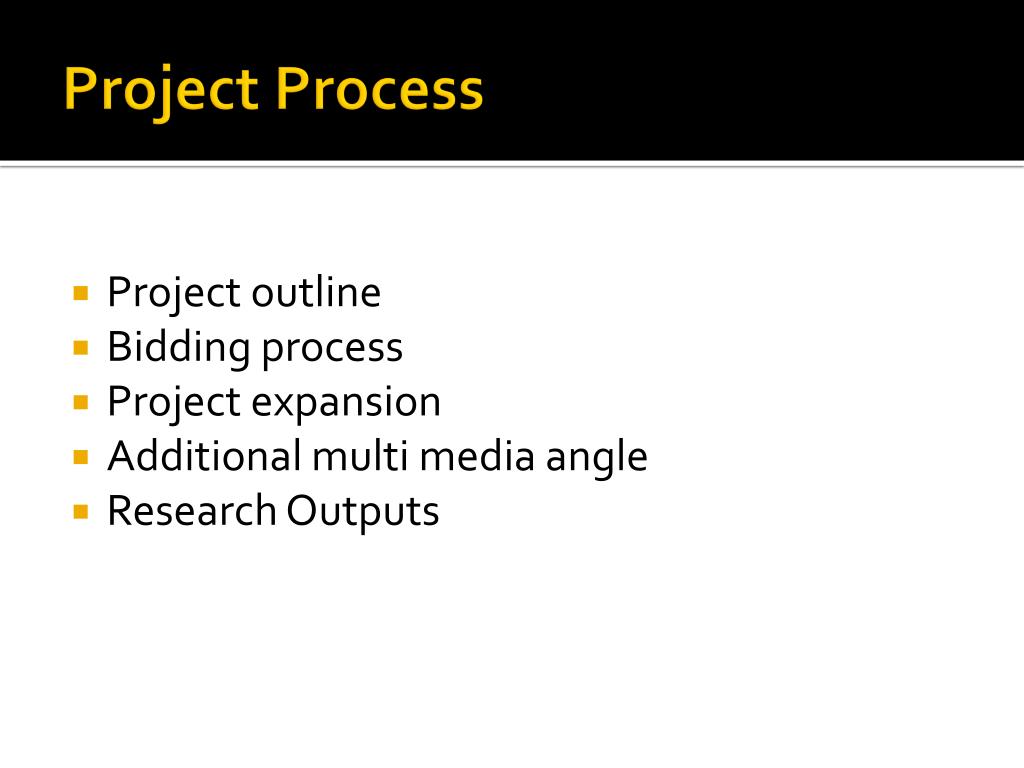 Project Process

- Project outline
- Bidding process
- Project expansion
- Additional multi media angle
- Research Outputs